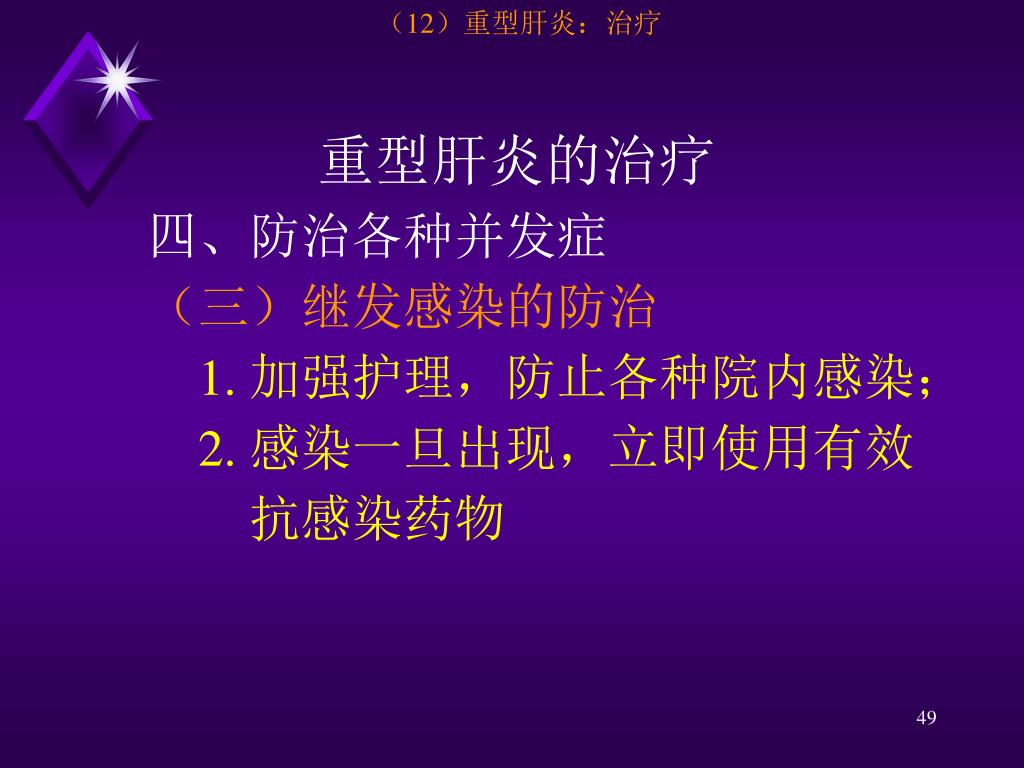 （12）重型肝炎：治疗

重型肝炎的治疗

四、防治各种并发症

（三）继发感染的防治

1. 加强护理，防止各种院内感染；

2. 感染一旦出现，立即使用有效抗感染药物

49